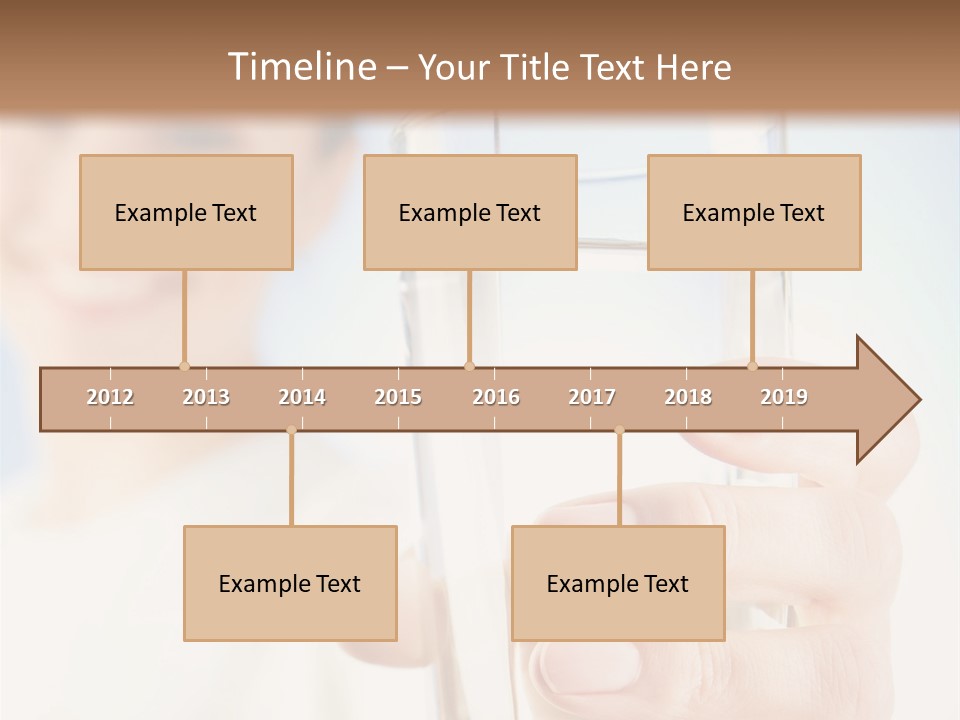 Timeline – Your Title Text Here

Example Text

Example Text

Example Text

2012 2013 2014 2015 2016 2017 2018 2019

Example Text

Example Text